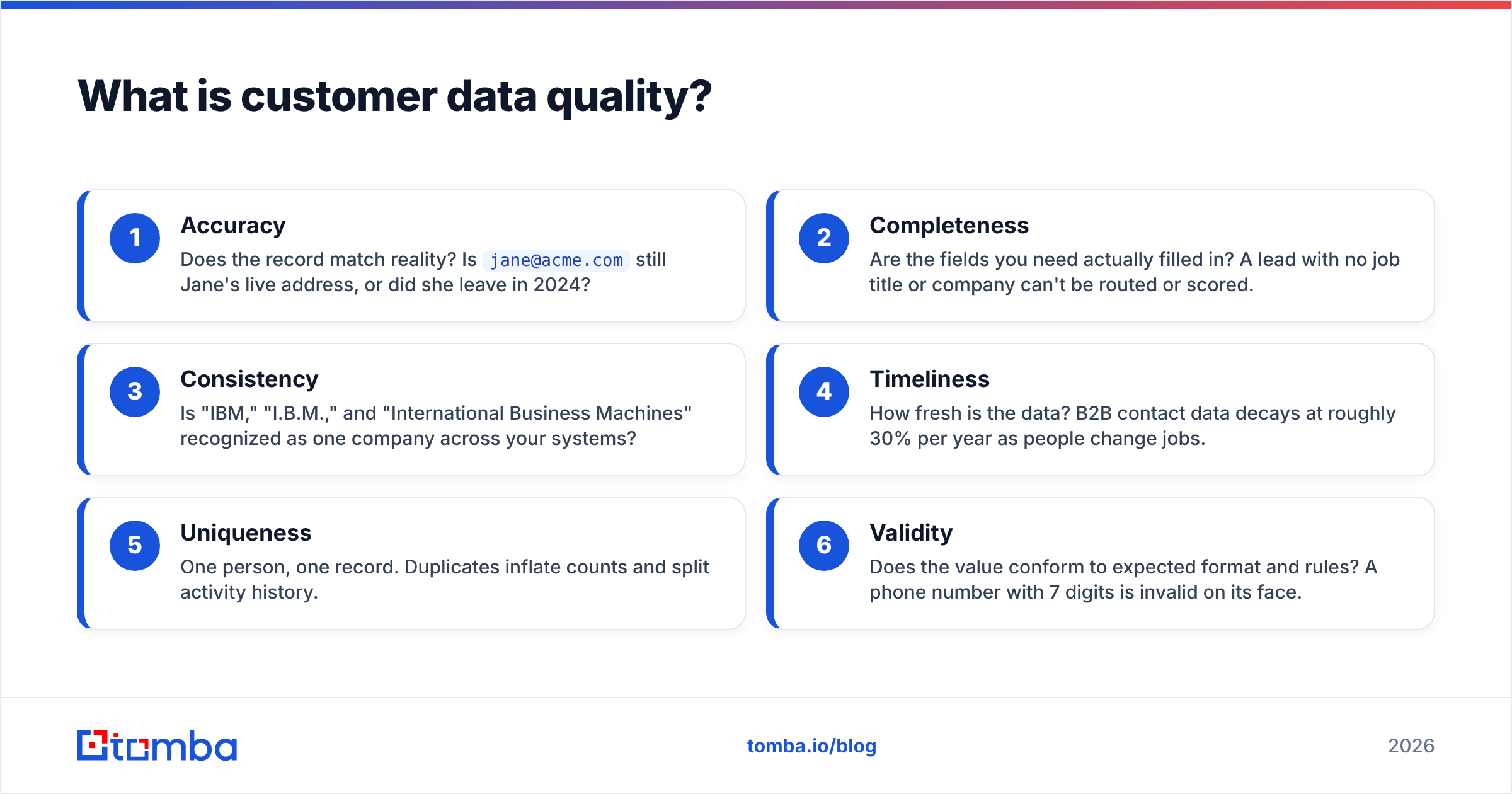 What is customer data quality?

1
Accuracy
Does the record match reality? Is jane@acme.com still Jane's live address, or did she leave in 2024?

2
Completeness
Are the fields you need actually filled in? A lead with no job title or company can't be routed or scored.

3
Consistency
Is "IBM," "I.B.M.," and "International Business Machines" recognized as one company across your systems?

4
Timeliness
How fresh is the data? B2B contact data decays at roughly 30% per year as people change jobs.

5
Uniqueness
One person, one record. Duplicates inflate counts and split activity history.

6
Validity
Does the value conform to expected format and rules? A phone number with 7 digits is invalid on its face.

tomba

tomba.io/blog

2026